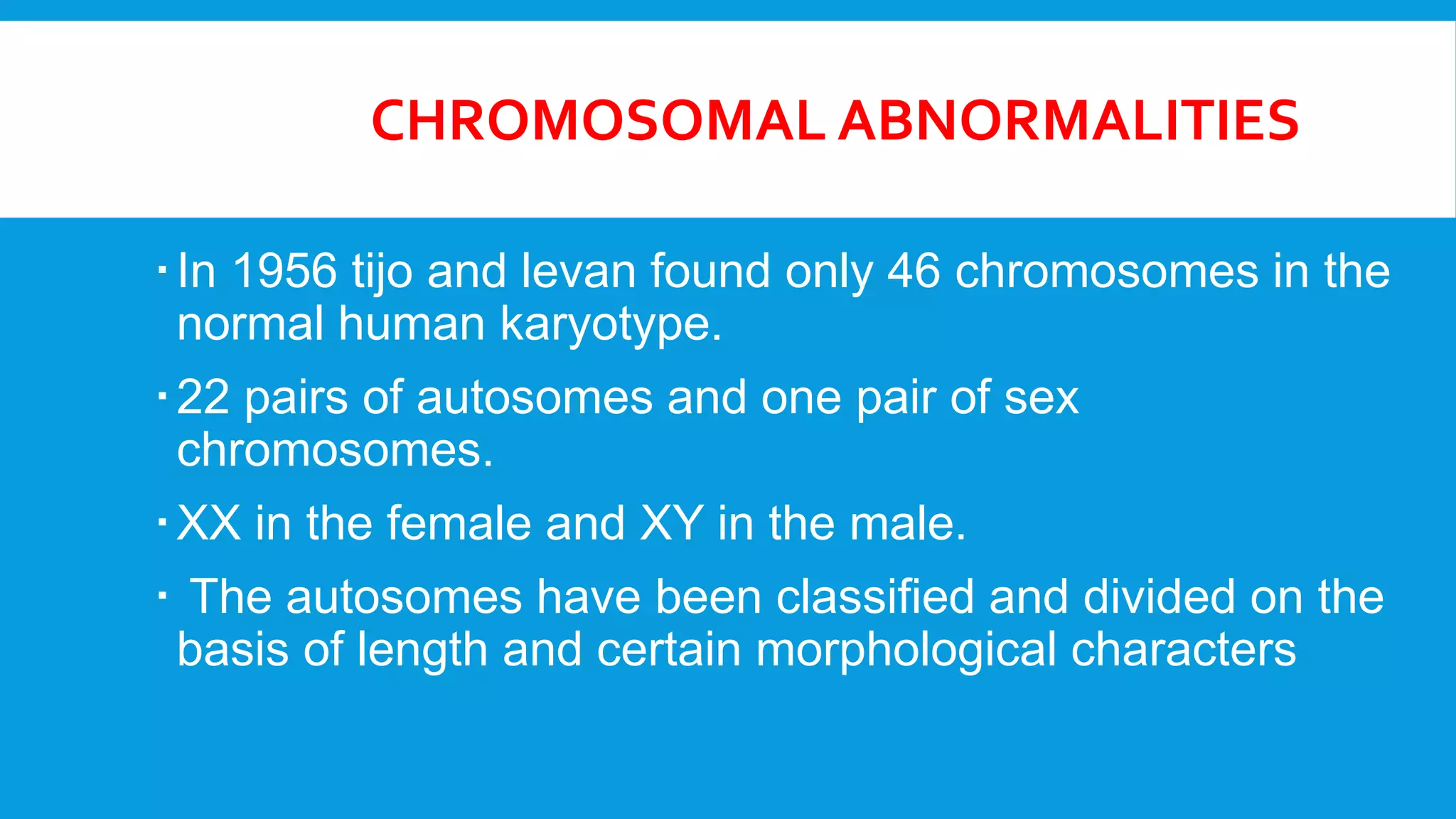 CHROMOSOMAL ABNORMALITIES

▪ In 1956 tijo and levan found only 46 chromosomes in the normal human karyotype.

▪ 22 pairs of autosomes and one pair of sex chromosomes.

▪ XX in the female and XY in the male.

▪ The autosomes have been classified and divided on the basis of length and certain morphological characters